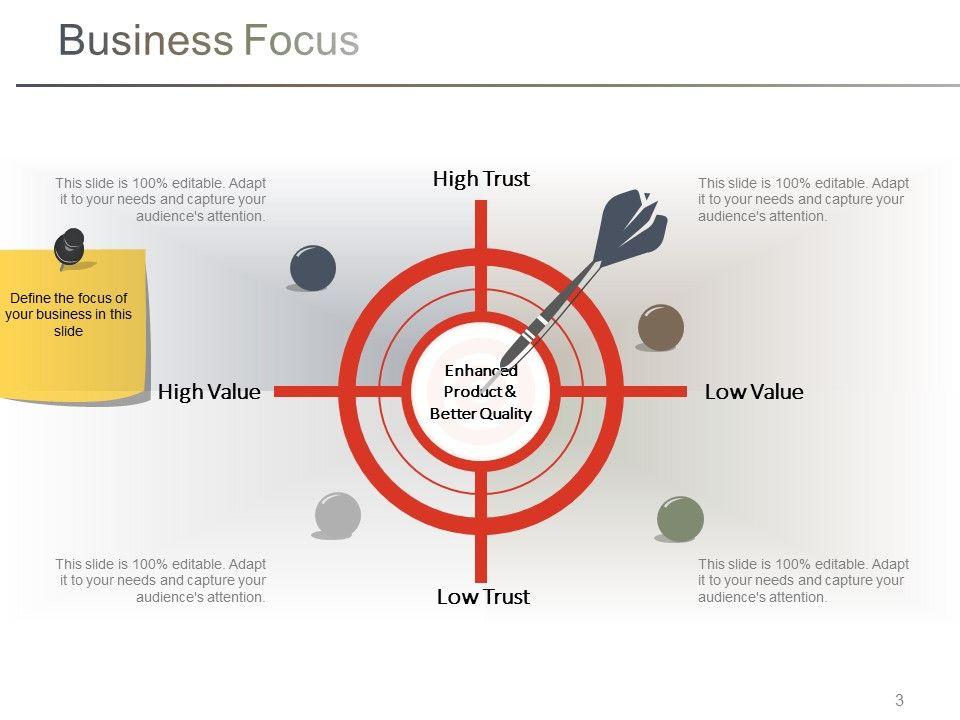 Business Focus

This slide is 100% editable. Adapt it to your needs and capture your audience's attention.

High Trust

This slide is 100% editable. Adapt it to your needs and capture your audience's attention.

Define the focus of your business in this slide

High Value

Enhanced Product & Better Quality

Low Value

This slide is 100% editable. Adapt it to your needs and capture your audience's attention.

Low Trust

This slide is 100% editable. Adapt it to your needs and capture your audience's attention.

3